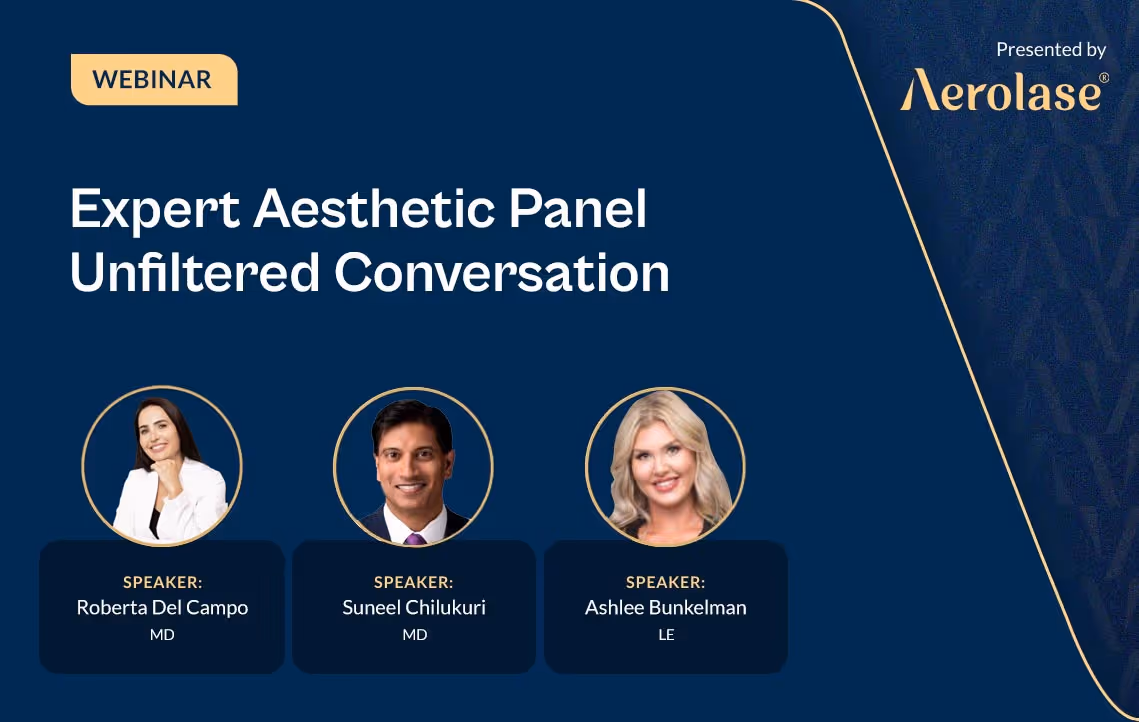 WEBINAR

Presented by
Aerolase®

Expert Aesthetic Panel Unfiltered Conversation

SPEAKER:
Roberta Del Campo
MD

SPEAKER:
Suneel Chilukuri
MD

SPEAKER:
Ashlee Bunkelman
LE